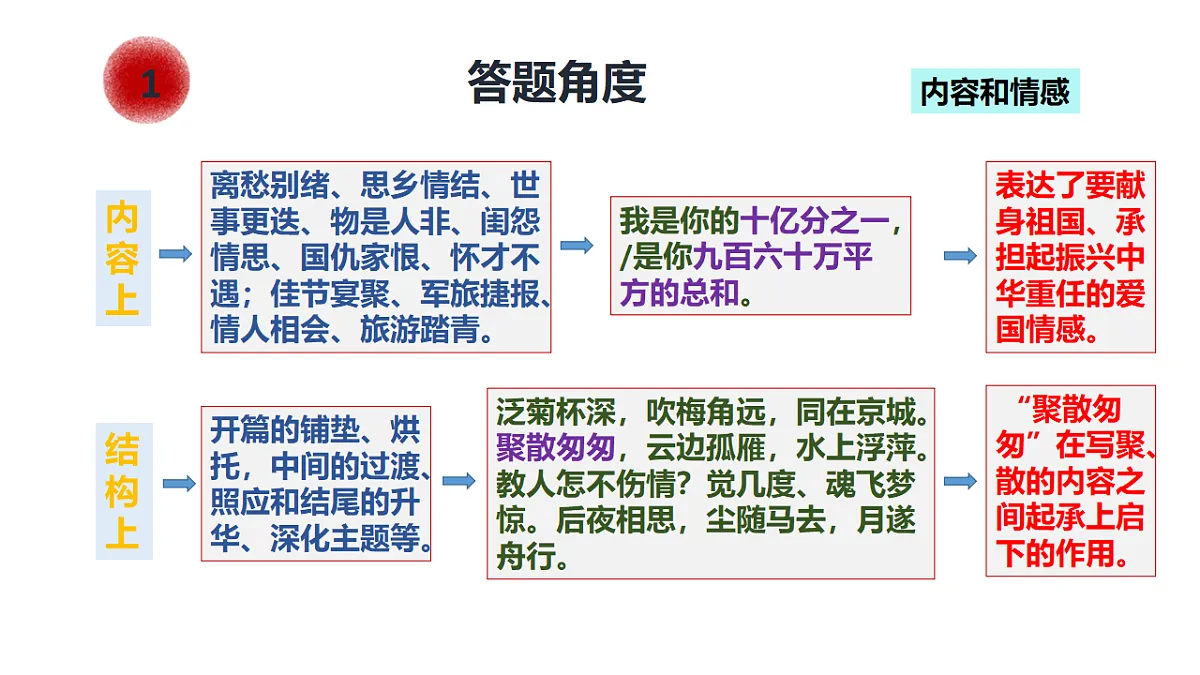 1

答题角度

内容和情感

内容上

离愁别绪、思乡情结、世事更迭、物是人非、闺怨情思、国仇家恨、怀才不遇；佳节宴聚、军旅捷报、情人相会、旅游踏青。

我是你的十亿分之一，/是你九百六十万平方的总和。

表达了要献身祖国、承担起振兴中华重任的爱国情感。

结构上

开篇的铺垫、烘托，中间的过渡、照应和结尾的升华、深化主题等。

泛菊杯深，吹梅角远，同在京城。聚散匆匆，云边孤雁，水上浮萍。教人怎不伤情？觉几度、魂飞梦惊。后夜相思，尘随马去，月逐舟行。

“聚散匆匆”在写聚、散的内容之间起承上启下的作用。